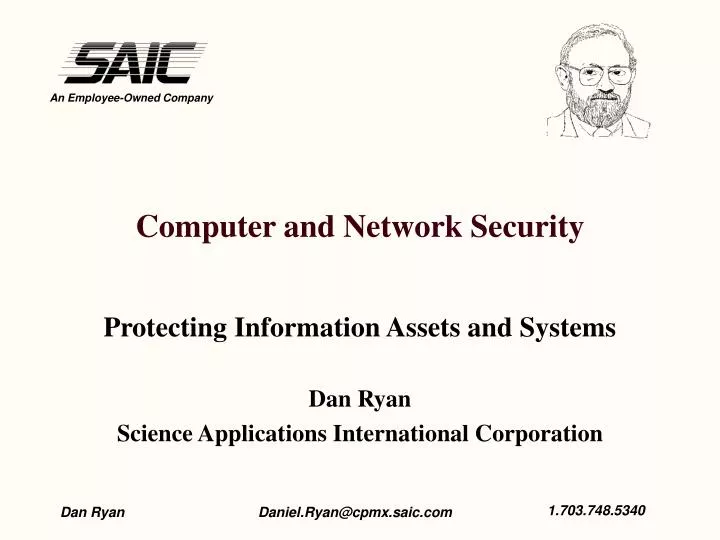 SAIC
An Employee-Owned Company

Computer and Network Security

Protecting Information Assets and Systems

Dan Ryan
Science Applications International Corporation

Dan Ryan
Daniel.Ryan@cpmx.saic.com
1.703.748.5340